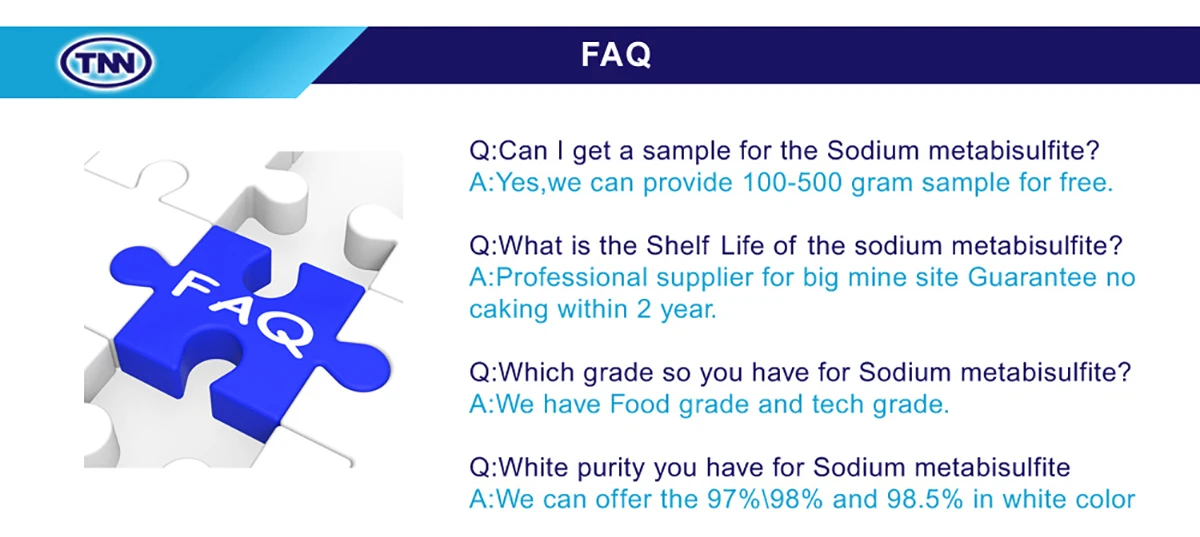 TNN

FAQ

FAQ

Q:Can I get a sample for the Sodium metabisulfite?
A:Yes,we can provide 100-500 gram sample for free.

Q:What is the Shelf Life of the sodium metabisulfite?
A:Professional supplier for big mine site Guarantee no caking within 2 year.

Q:Which grade so you have for Sodium metabisulfite?
A:We have Food grade and tech grade.

Q:White purity you have for Sodium metabisulfite
A:We can offer the 97%\98% and 98.5% in white color